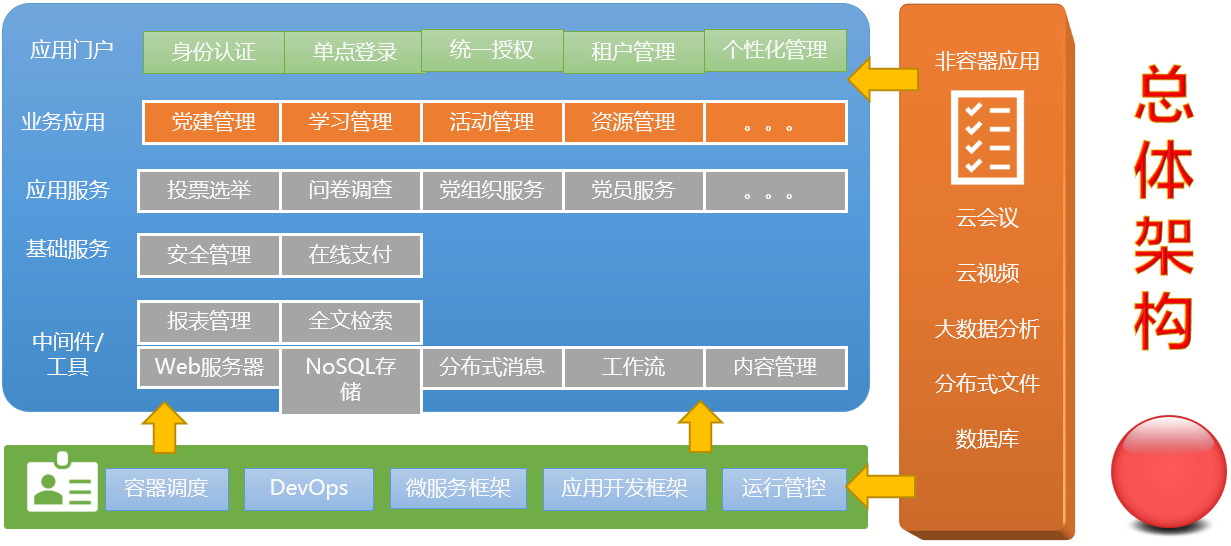 应用门户
身份认证
单点登录
统一授权
租户管理
个性化管理

业务应用
党建管理
学习管理
活动管理
资源管理
。。。

应用服务
投票选举
问卷调查
党组织服务
党员服务
。。。

基础服务
安全管理
在线支付

中间件/工具
报表管理
全文检索
Web服务器
NoSQL存储
分布式消息
工作流
内容管理

容器调度
DevOps
微服务框架
应用开发框架
运行管控

非容器应用
云会议
云视频
大数据分析
分布式文件
数据库

总体架构